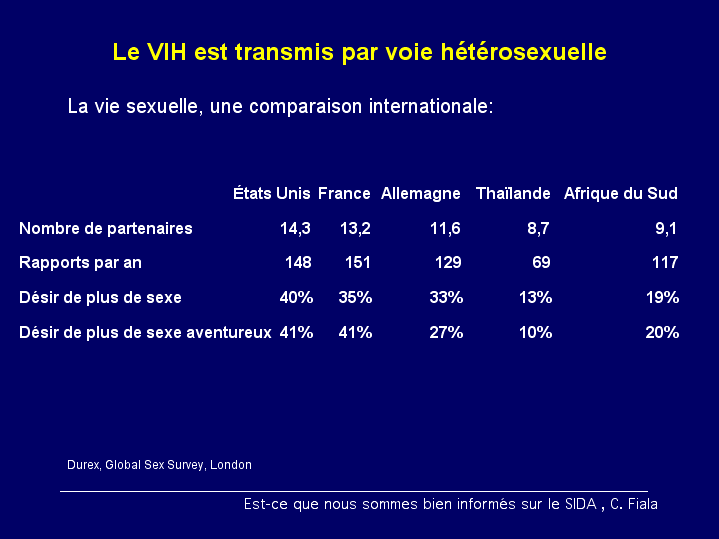 Le VIH est transmis par voie hétérosexuelle

La vie sexuelle, une comparaison internationale:

| | États Unis | France | Allemagne | Thaïlande | Afrique du Sud |
|---|---|---|---|---|---|
| Nombre de partenaires | 14,3 | 13,2 | 11,6 | 8,7 | 9,1 |
| Rapports par an | 148 | 151 | 129 | 69 | 117 |
| Désir de plus de sexe | 40% | 35% | 33% | 13% | 19% |
| Désir de plus de sexe aventureux | 41% | 41% | 27% | 10% | 20% |

Durex, Global Sex Survey, London

Est-ce que nous sommes bien informés sur le SIDA , C. Fiala